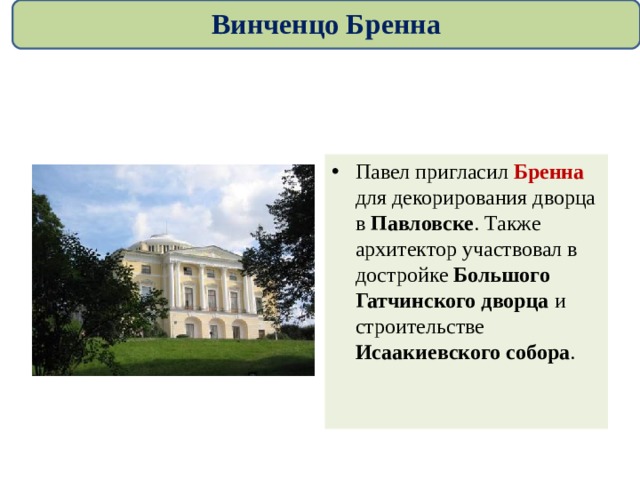 Винченцо Бренна

• Павел пригласил Бренна для декорирования дворца в Павловске. Также архитектор участвовал в достройке Большого Гатчинского дворца и строительстве Исаакиевского собора.